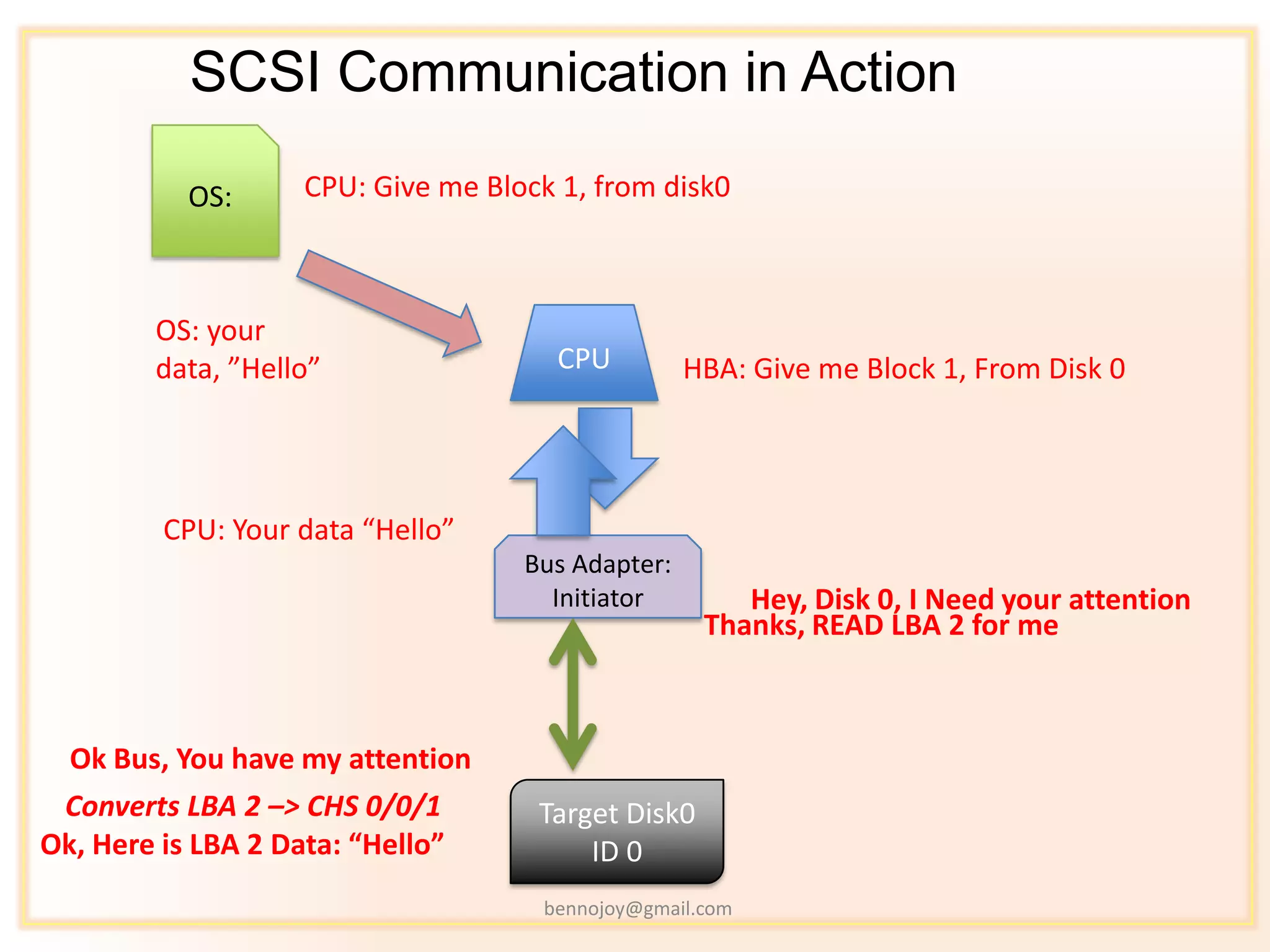 SCSI Communication in Action

OS:

CPU: Give me Block 1, from disk0

OS: your data, ”Hello”

CPU

HBA: Give me Block 1, From Disk 0

CPU: Your data “Hello”

Bus Adapter: Initiator

Hey, Disk 0, I Need your attention
Thanks, READ LBA 2 for me

Ok Bus, You have my attention

Converts LBA 2 –> CHS 0/0/1

Ok, Here is LBA 2 Data: “Hello”

Target Disk0
ID 0

bennojoy@gmail.com